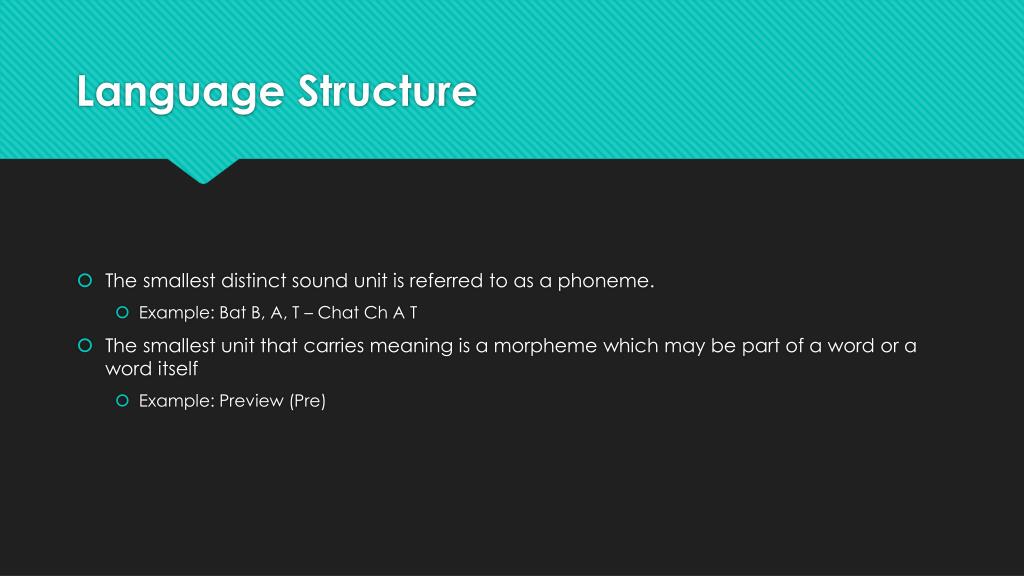 Language Structure

The smallest distinct sound unit is referred to as a phoneme.

Example: Bat B, A, T – Chat Ch A T

The smallest unit that carries meaning is a morpheme which may be part of a word or a word itself

Example: Preview (Pre)